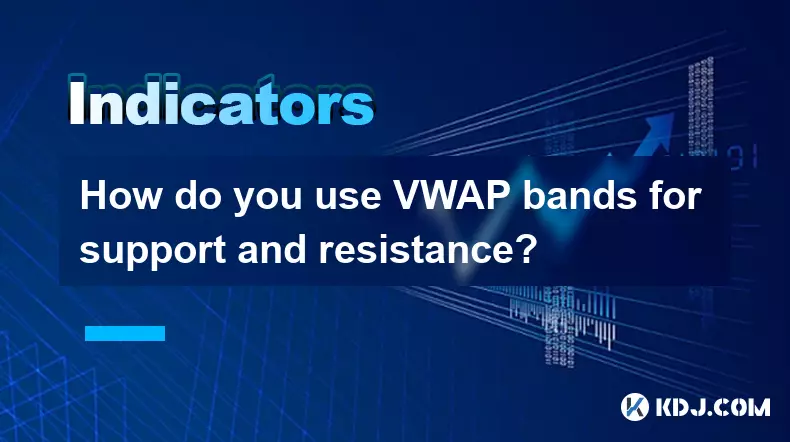 Indicators

How do you use VWAP bands for support and resistance?

KDJ.COM